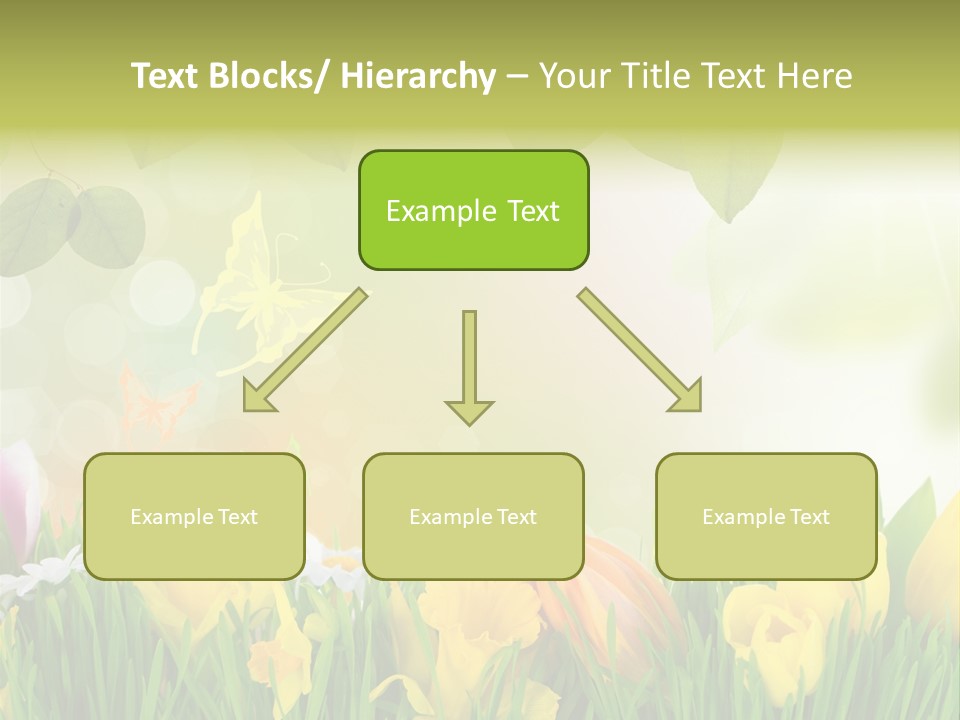 Text Blocks/ Hierarchy – Your Title Text Here

Example Text

Example Text

Example Text

Example Text